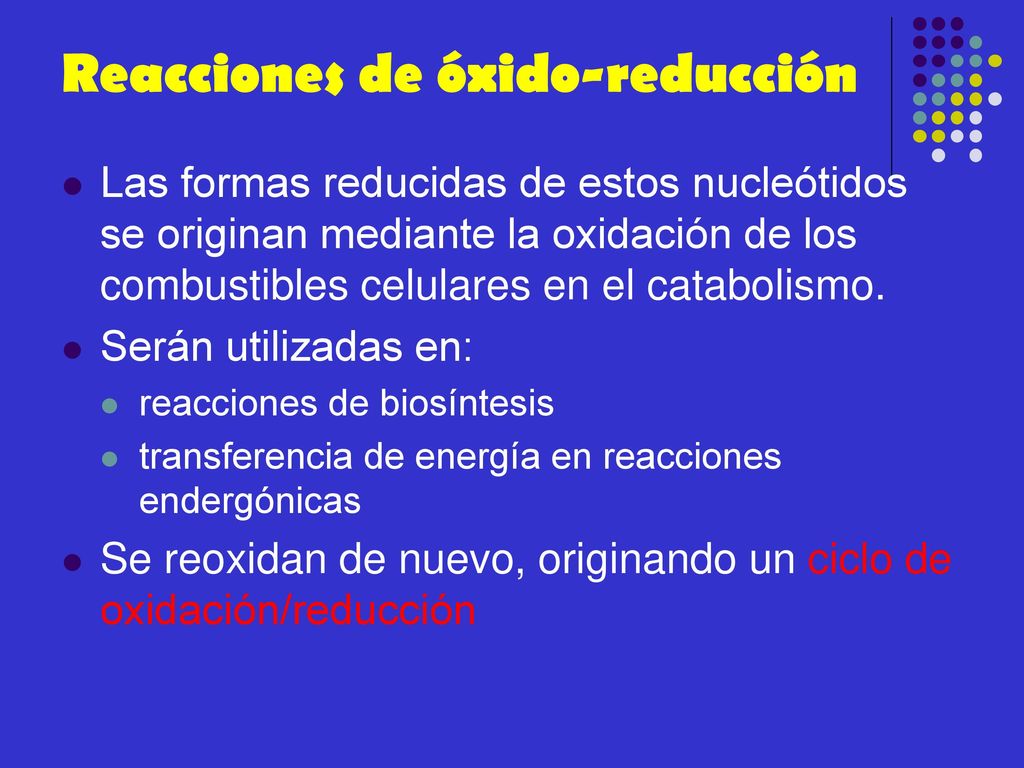 Reacciones de óxido-reducción

Las formas reducidas de estos nucleótidos se originan mediante la oxidación de los combustibles celulares en el catabolismo.

Serán utilizadas en:

reacciones de biosíntesis

transferencia de energía en reacciones endergónicas

Se reoxidan de nuevo, originando un ciclo de oxidación/reducción